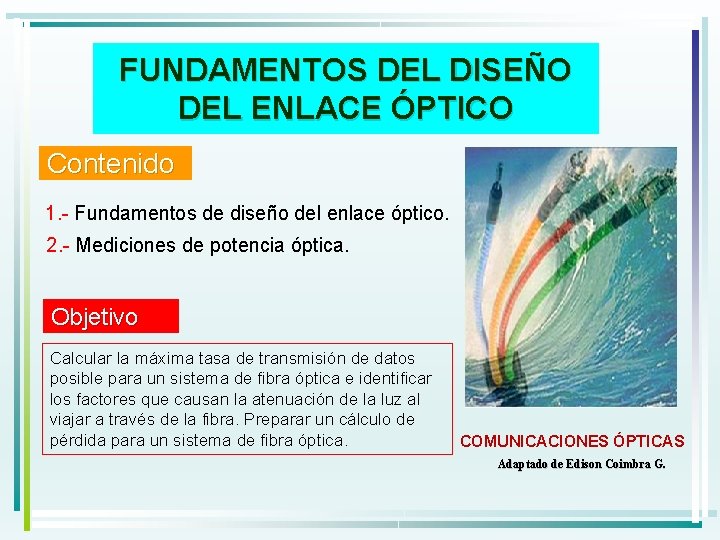 FUNDAMENTOS DEL DISEÑO DEL ENLACE ÓPTICO

Contenido

1.- Fundamentos de diseño del enlace óptico.

2.- Mediciones de potencia óptica.

Objetivo

Calcular la máxima tasa de transmisión de datos posible para un sistema de fibra óptica e identificar los factores que causan la atenuación de la luz al viajar a través de la fibra. Preparar un cálculo de pérdida para un sistema de fibra óptica.

COMUNICACIONES ÓPTICAS

Adaptado de Edison Coimbra G.